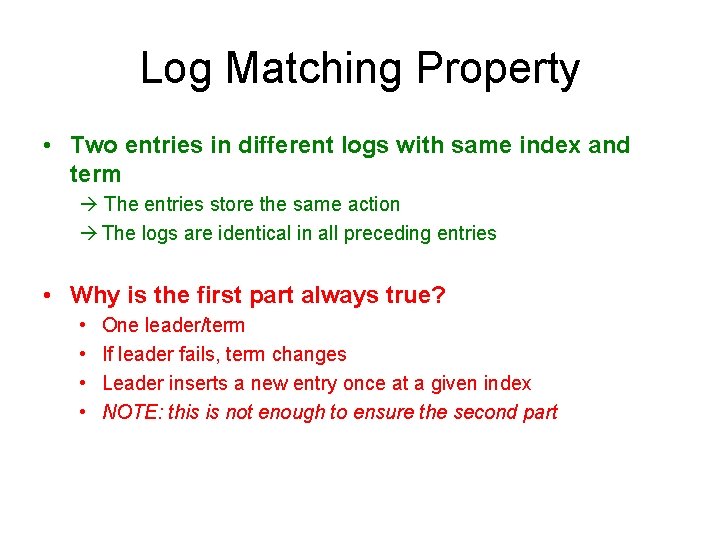 Log Matching Property

• Two entries in different logs with same index and term

→ The entries store the same action

→ The logs are identical in all preceding entries

• Why is the first part always true?

• One leader/term

• If leader fails, term changes

• Leader inserts a new entry once at a given index

• NOTE: this is not enough to ensure the second part